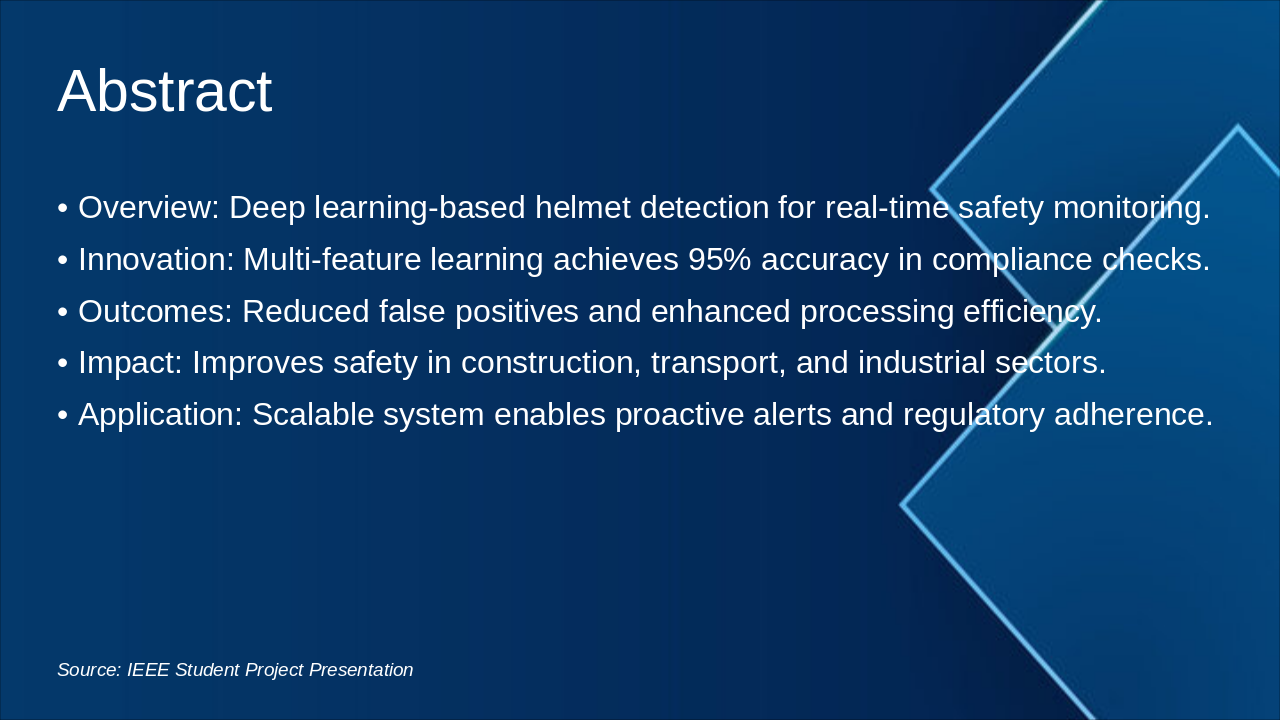 Abstract

• Overview: Deep learning-based helmet detection for real-time safety monitoring.
• Innovation: Multi-feature learning achieves 95% accuracy in compliance checks.
• Outcomes: Reduced false positives and enhanced processing efficiency.
• Impact: Improves safety in construction, transport, and industrial sectors.
• Application: Scalable system enables proactive alerts and regulatory adherence.

Source: IEEE Student Project Presentation